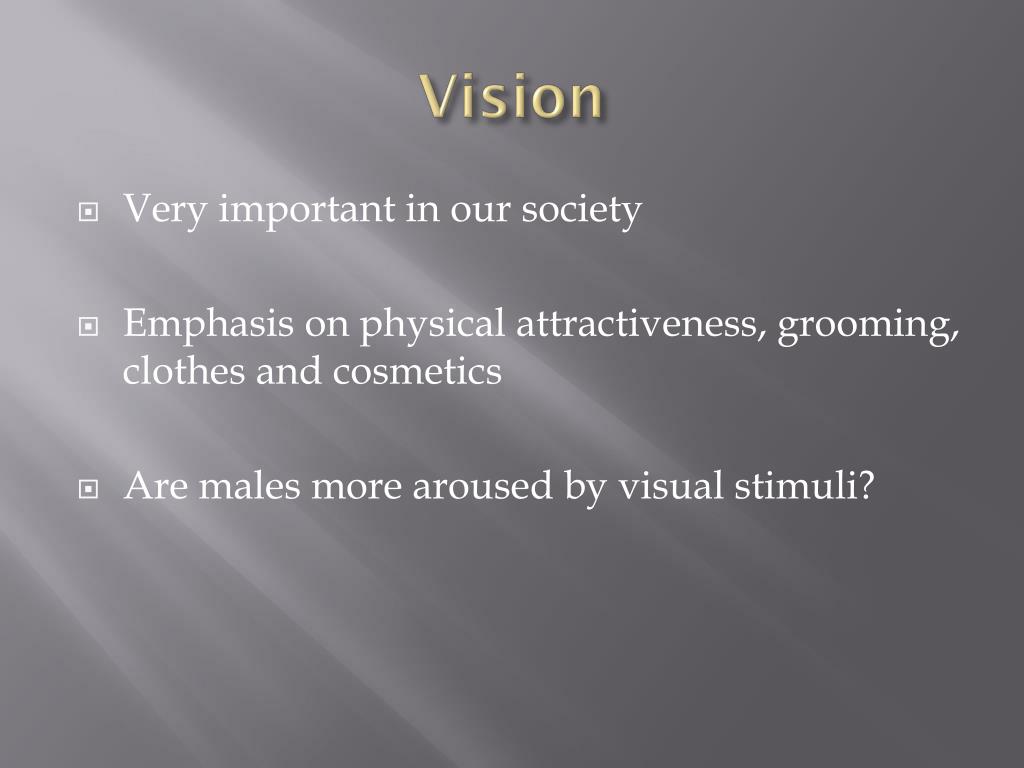 Vision

Very important in our society

Emphasis on physical attractiveness, grooming, clothes and cosmetics

Are males more aroused by visual stimuli?